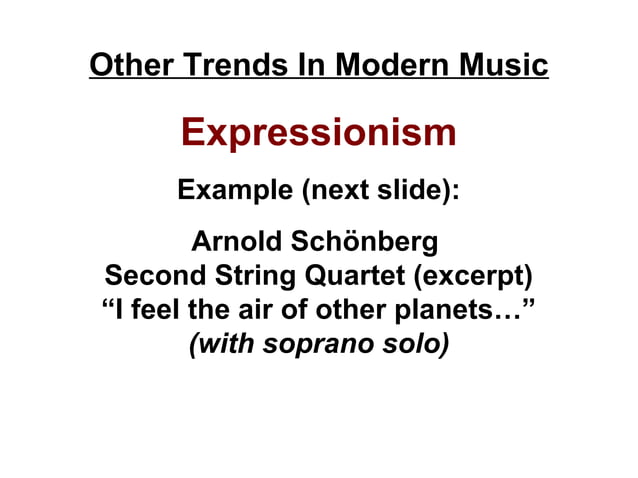 Other Trends In Modern Music

Expressionism

Example (next slide):

Arnold Schönberg
Second String Quartet (excerpt)
“I feel the air of other planets…”
(with soprano solo)